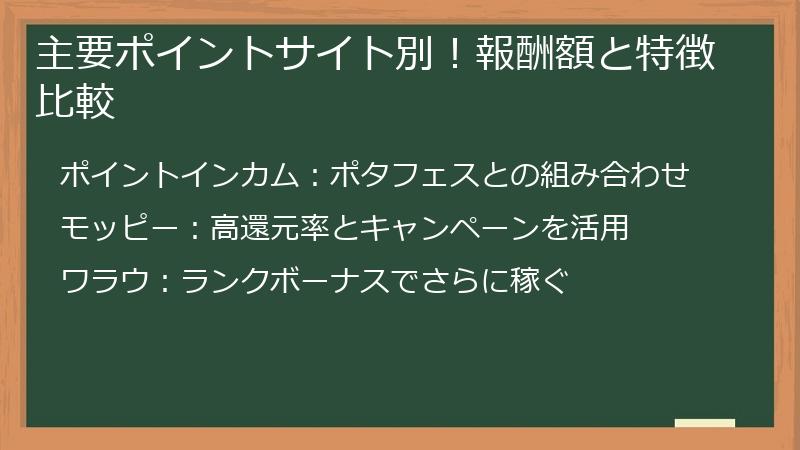 主要ポイントサイト別！報酬額と特徴比較

ポイントインカム：ポタフェスとの組み合わせ

モッピー：高還元率とキャンペーンを活用

ワラウ：ランクボーナスでさらに稼ぐ